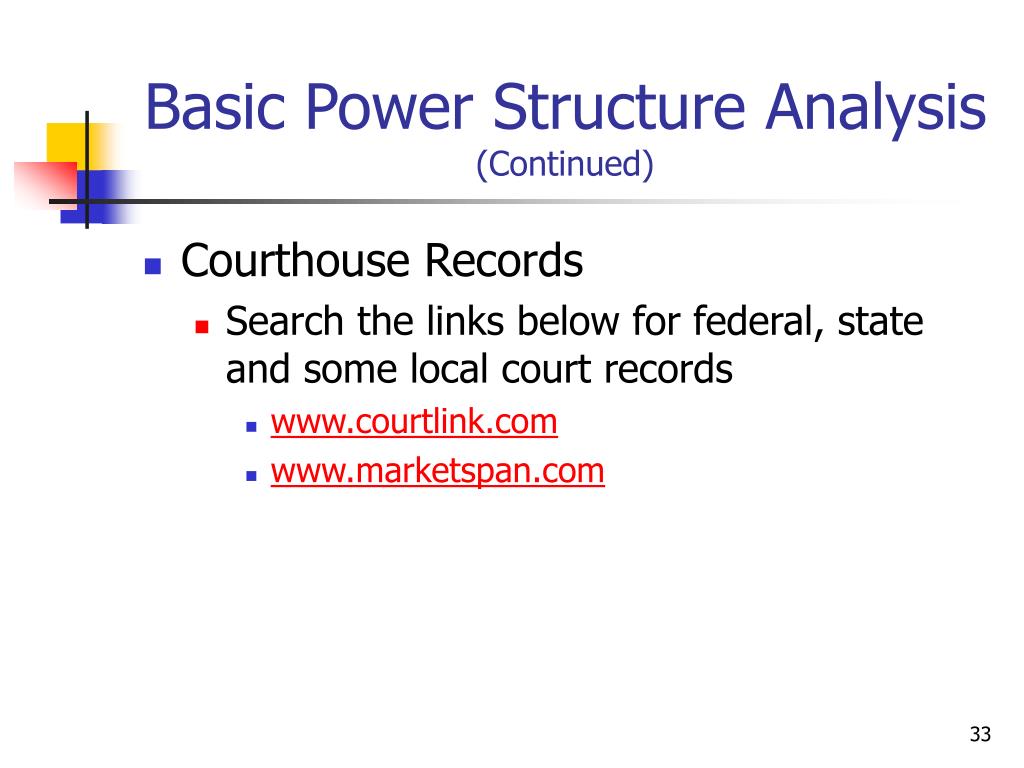 Basic Power Structure Analysis
(Continued)

Courthouse Records
Search the links below for federal, state and some local court records
www.courtlink.com
www.marketspan.com

33